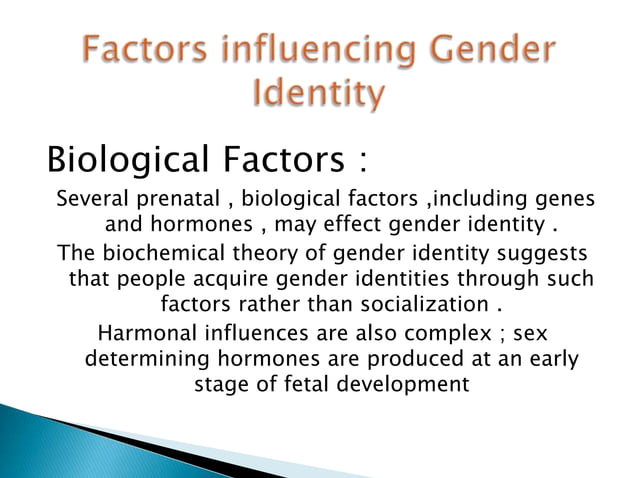 Factors influencing Gender Identity

Biological Factors :

Several prenatal , biological factors ,including genes and hormones , may effect gender identity .

The biochemical theory of gender identity suggests that people acquire gender identities through such factors rather than socialization .

Harmonal influences are also complex ; sex determining hormones are produced at an early stage of fetal development